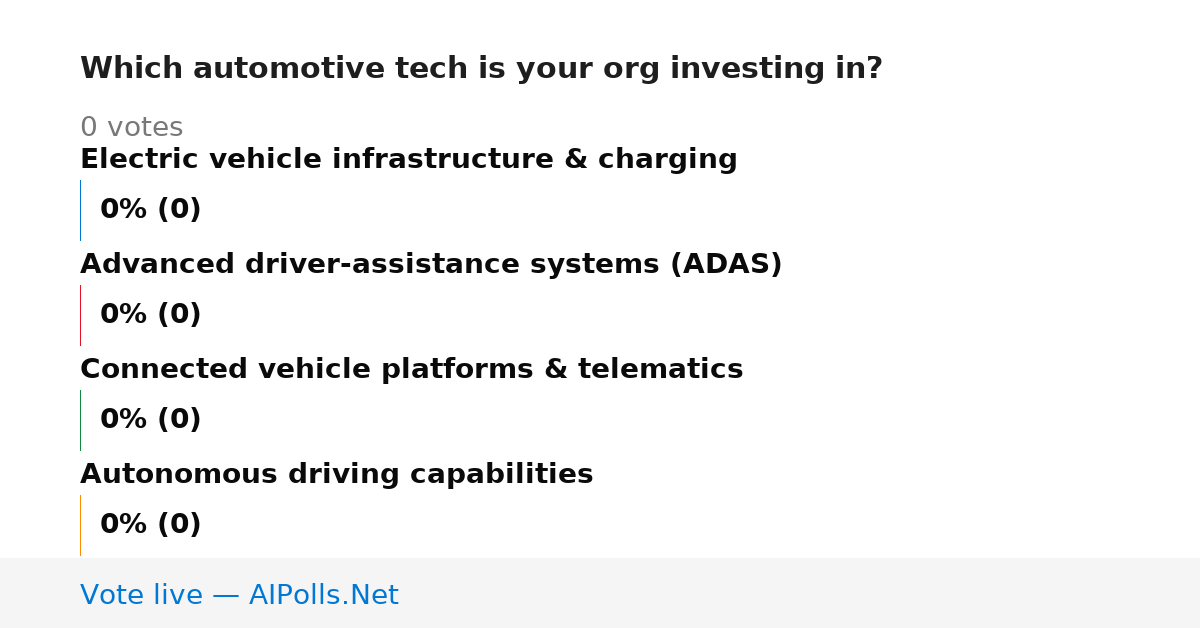 Which automotive tech is your org investing in?

0 votes

Electric vehicle infrastructure & charging

0% (0)

Advanced driver-assistance systems (ADAS)

0% (0)

Connected vehicle platforms & telematics

0% (0)

Autonomous driving capabilities

0% (0)

Vote live — AIPolls.Net